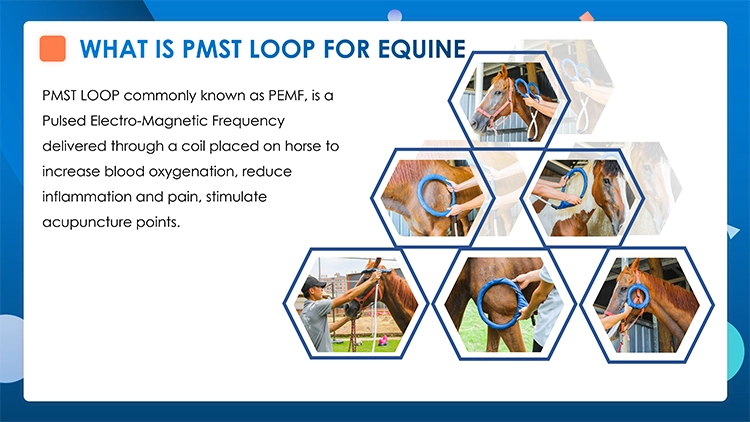 WHAT IS PMST LOOP FOR EQUINE

PMST LOOP commonly known as PEMF, is a Pulsed Electro-Magnetic Frequency delivered through a coil placed on horse to increase blood oxygenation, reduce inflammation and pain, stimulate acupuncture points.